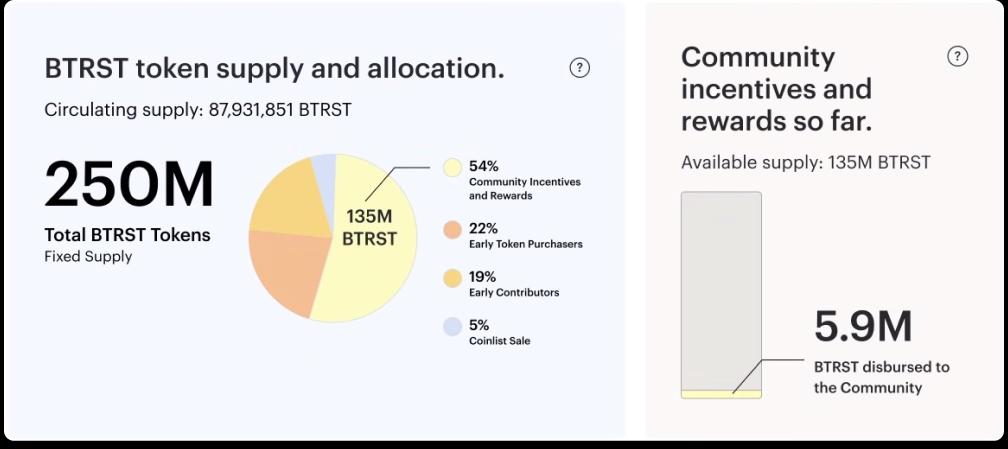 BTRST token supply and allocation.

?

Circulating supply: 87,931,851 BTRST

250M

Total BTRST Tokens
Fixed Supply

135M
BTRST

54%
Community Incentives and Rewards

22%
Early Token Purchasers

19%
Early Contributors

5%
Coinlist Sale

Community incentives and rewards so far.

?

Available supply: 135M BTRST

5.9M

BTRST disbursed to the Community